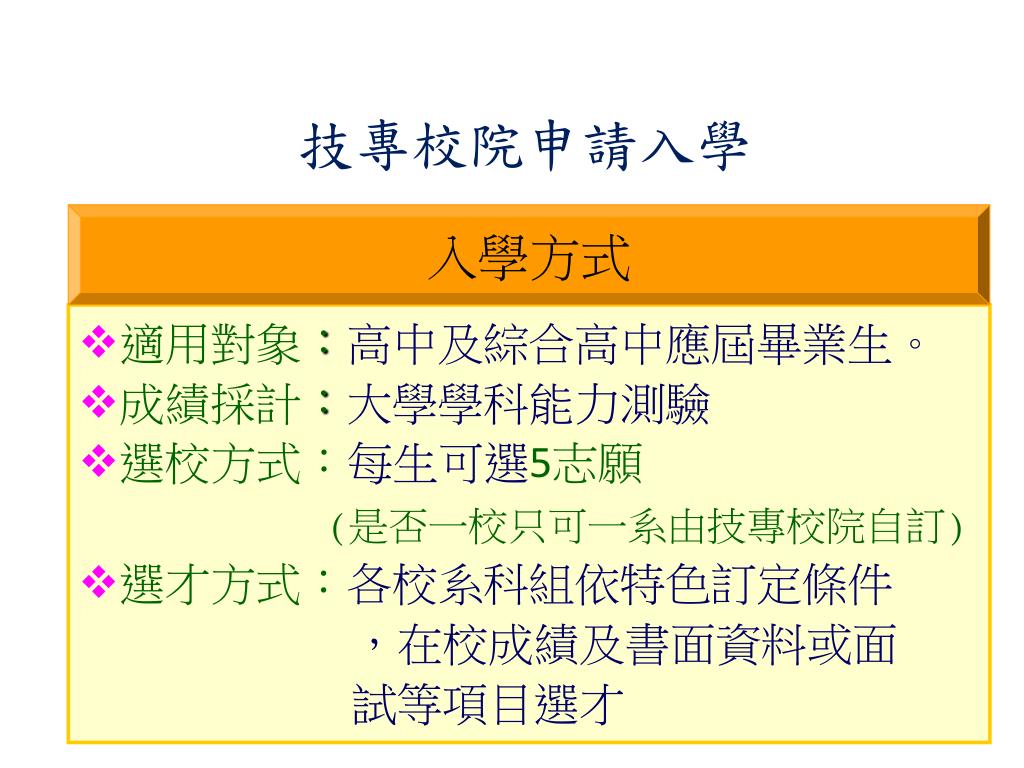 技專校院申請入學

入學方式

❖適用對象：高中及綜合高中應屆畢業生。
❖成績採計：大學學科能力測驗
❖選校方式：每生可選5志願
(是否一校只可一系由技專校院自訂)
❖選才方式：各校系科組依特色訂定條件，在校成績及書面資料或面試等項目選才